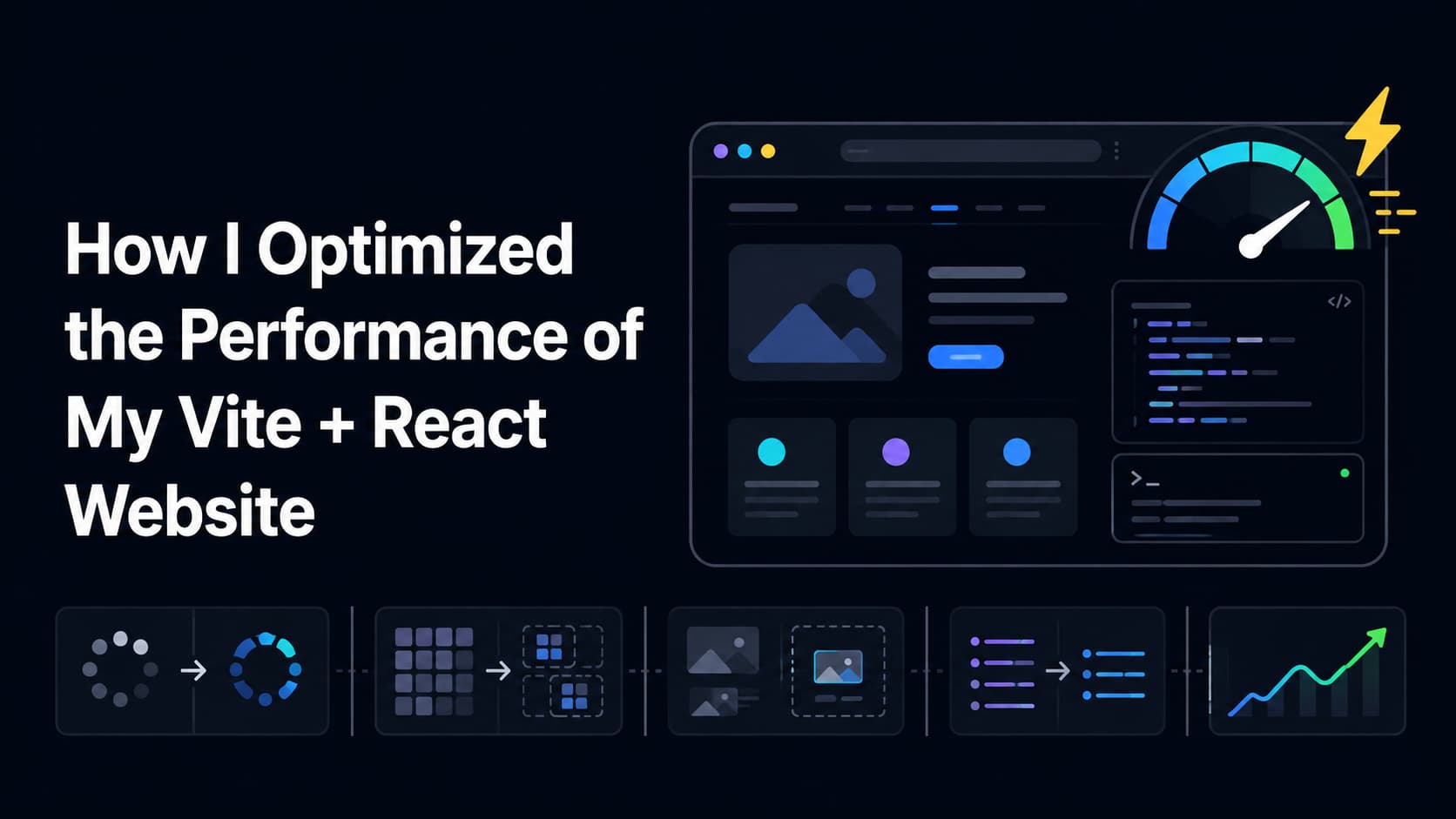 How I Optimized the Performance of My Vite + React Website

</>

>_